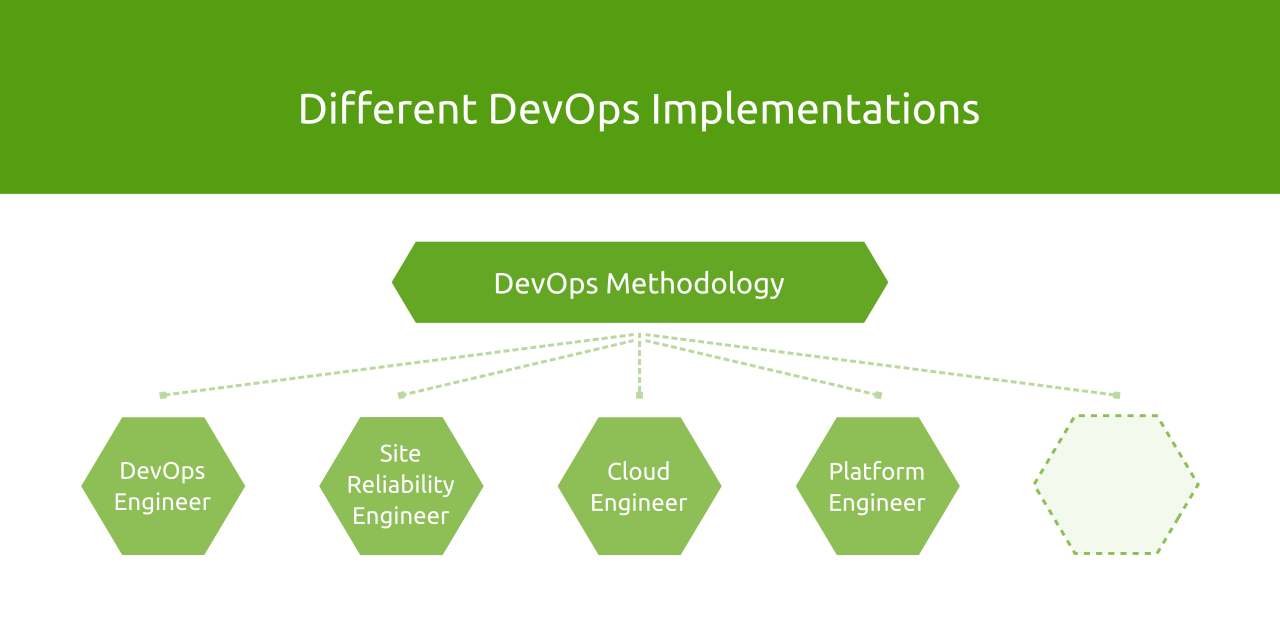 Different DevOps Implementations

DevOps Methodology

DevOps Engineer

Site Reliability Engineer

Cloud Engineer

Platform Engineer